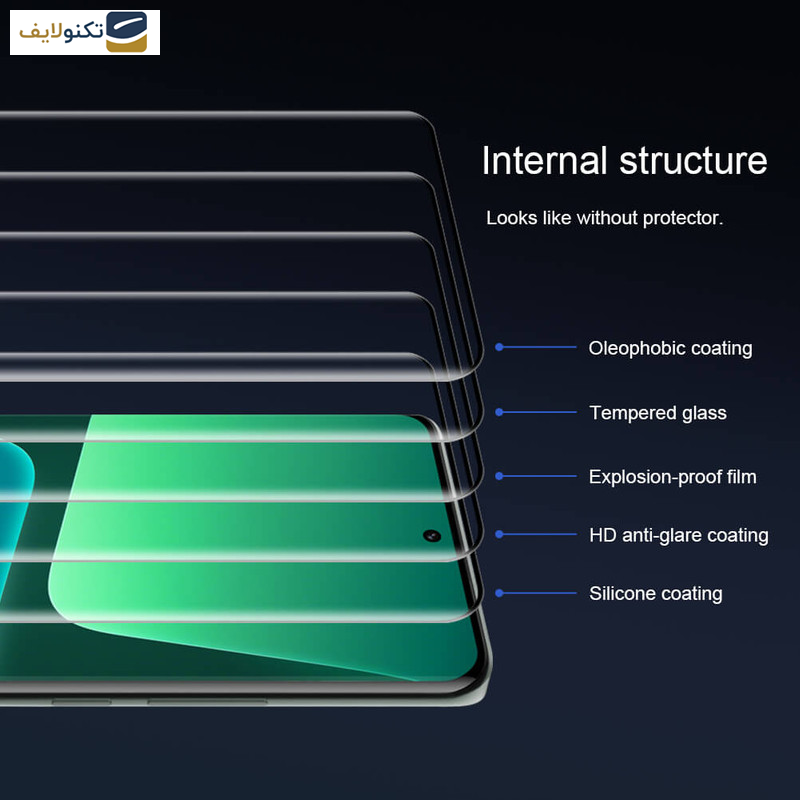 تکنولایف

Internal structure

Looks like without protector.

Oleophobic coating

Tempered glass

Explosion-proof film

HD anti-glare coating

Silicone coating